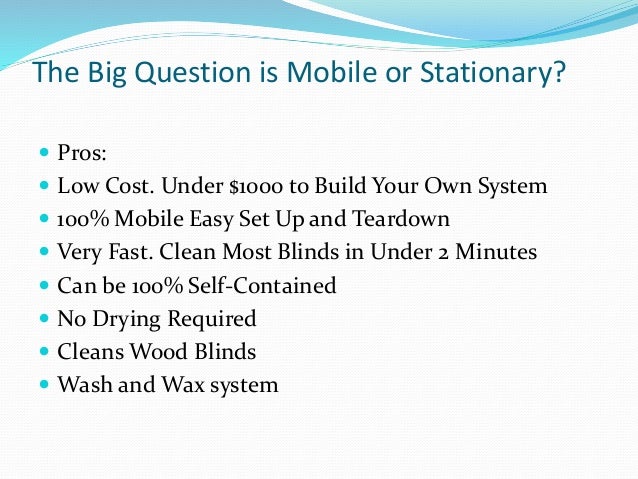 The Big Question is Mobile or Stationary?

- Pros:
- Low Cost. Under \$1000 to Build Your Own System
- 100% Mobile Easy Set Up and Teardown
- Very Fast. Clean Most Blinds in Under 2 Minutes
- Can be 100% Self-Contained
- No Drying Required
- Cleans Wood Blinds
- Wash and Wax system